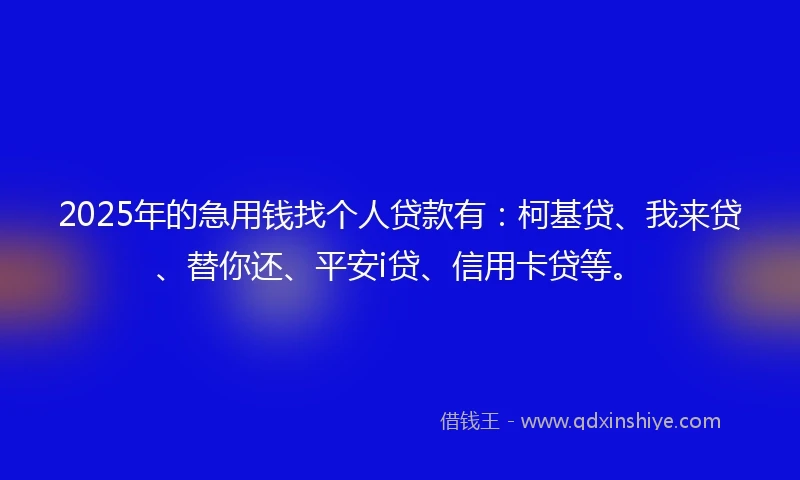 2025年的急用钱找个人贷款有：柯基贷、我来贷、替你还、平安i贷、信用卡贷等。

借钱王 - www.qdxinshiye.com